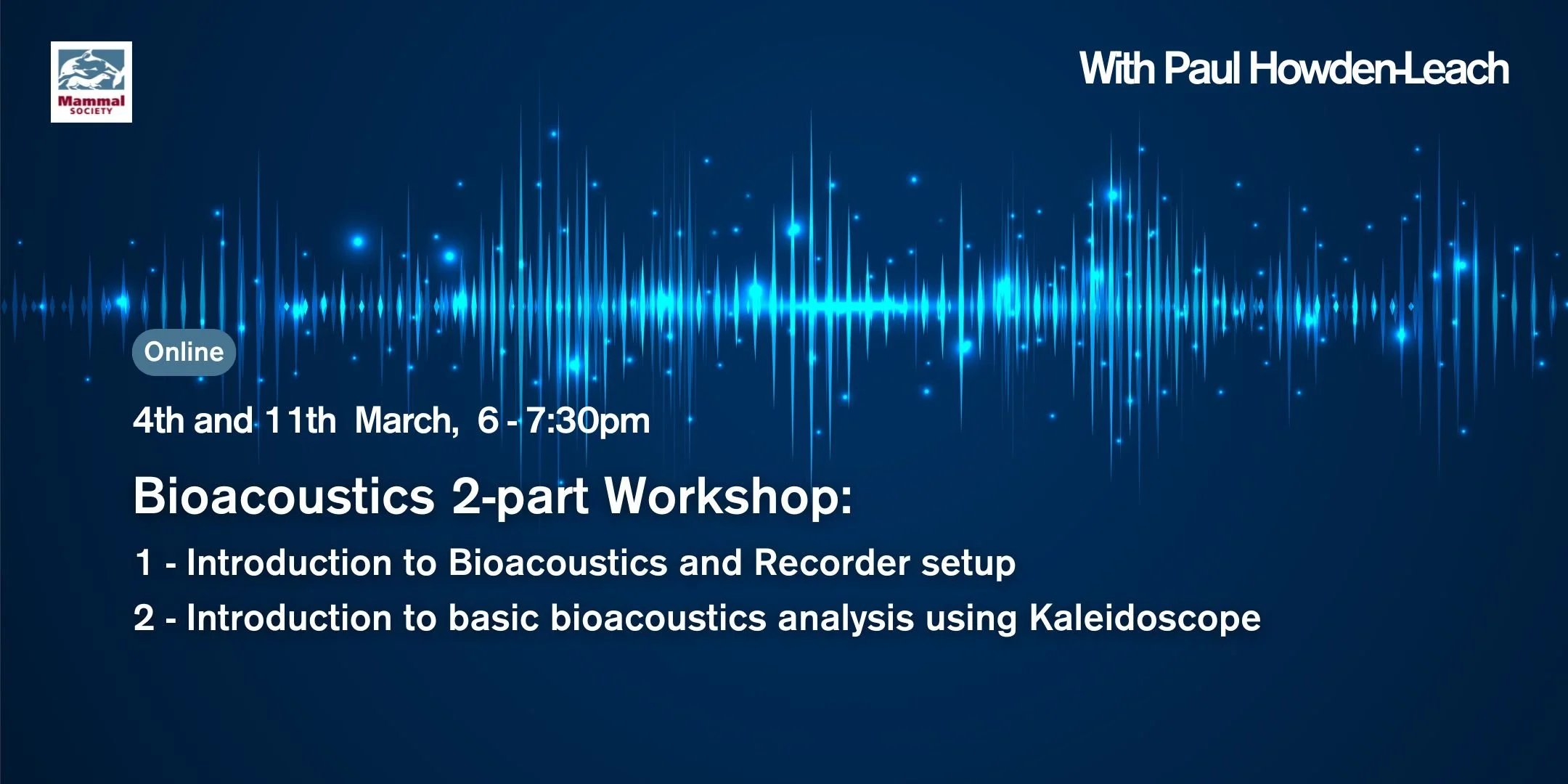 Mammal SOCIETY

With Paul Howden-Leach

Online

4th and 11th March, 6 - 7:30pm

Bioacoustics 2-part Workshop:

1 - Introduction to Bioacoustics and Recorder setup

2 - Introduction to basic bioacoustics analysis using Kaleidoscope